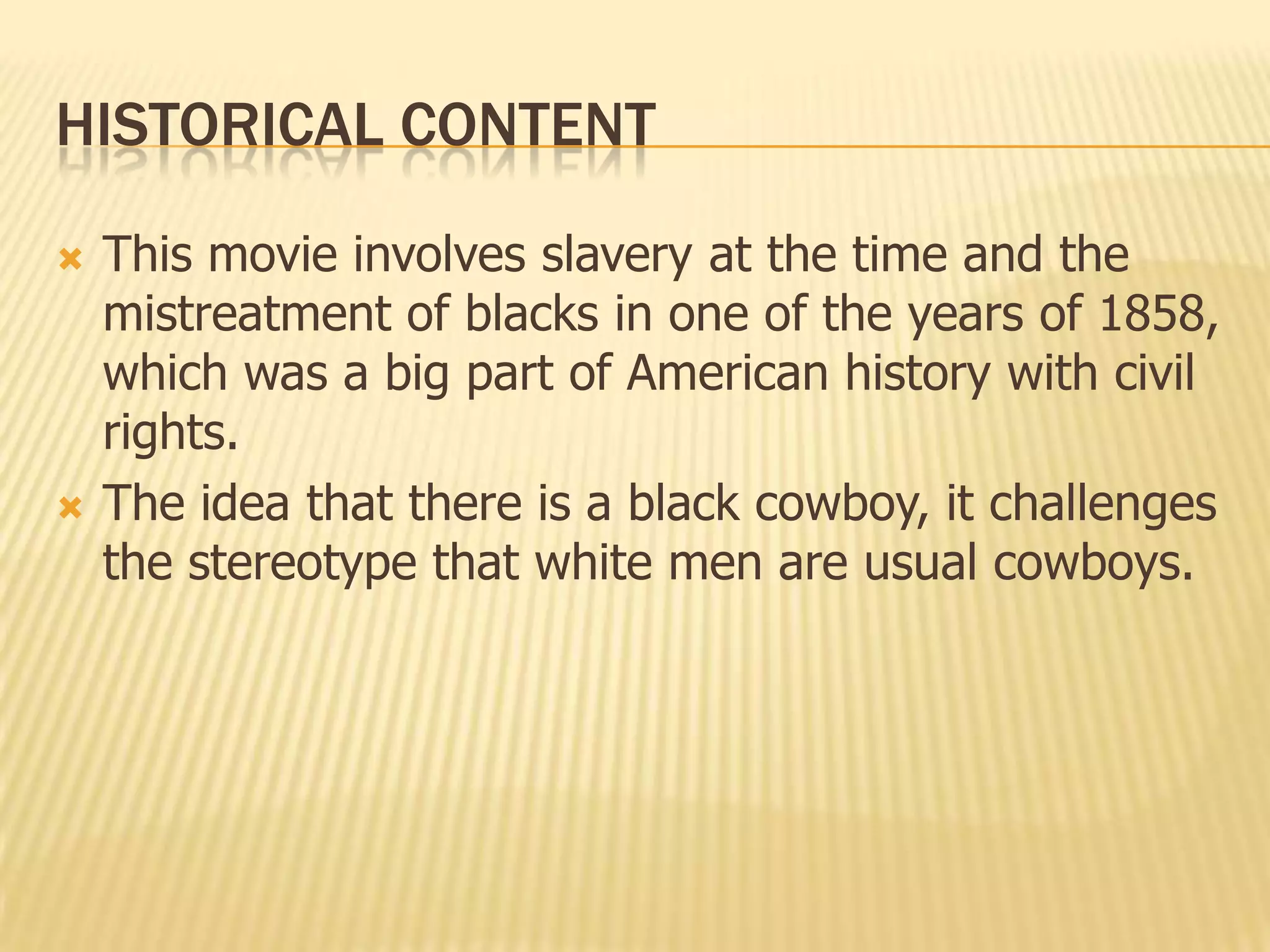 HISTORICAL CONTENT

This movie involves slavery at the time and the mistreatment of blacks in one of the years of 1858, which was a big part of American history with civil rights.

The idea that there is a black cowboy, it challenges the stereotype that white men are usual cowboys.